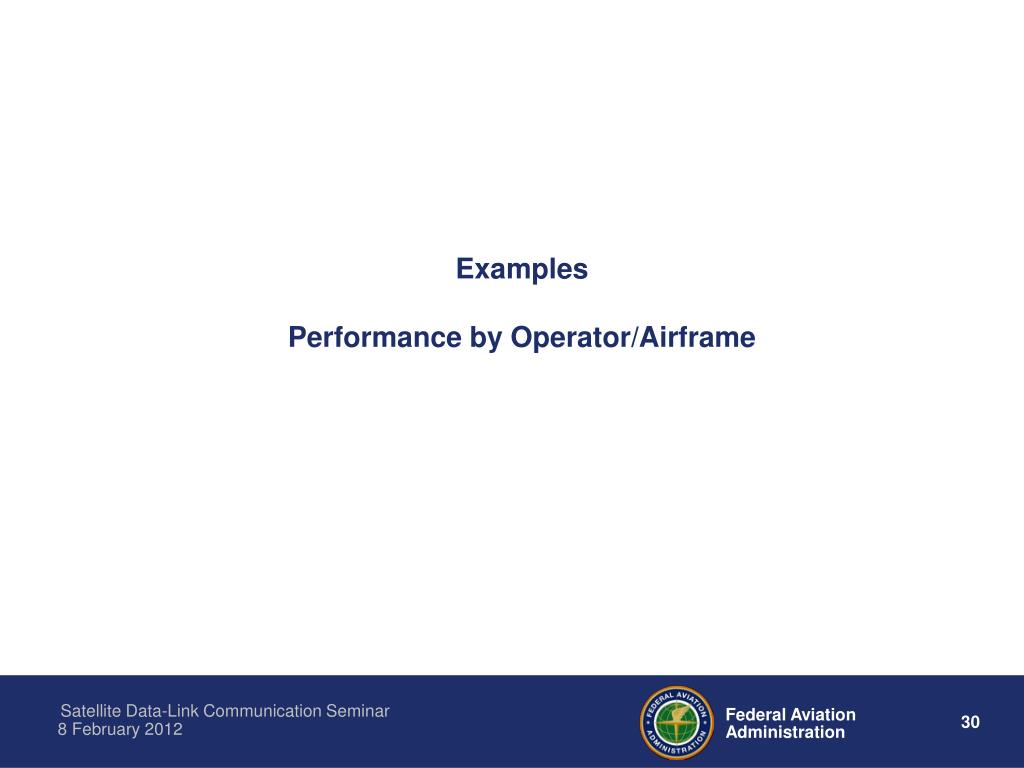 Examples

Performance by Operator/Airframe

Satellite Data-Link Communication Seminar
8 February 2012

FEDERAL AVIATION ADMINISTRATION

Federal Aviation Administration

30